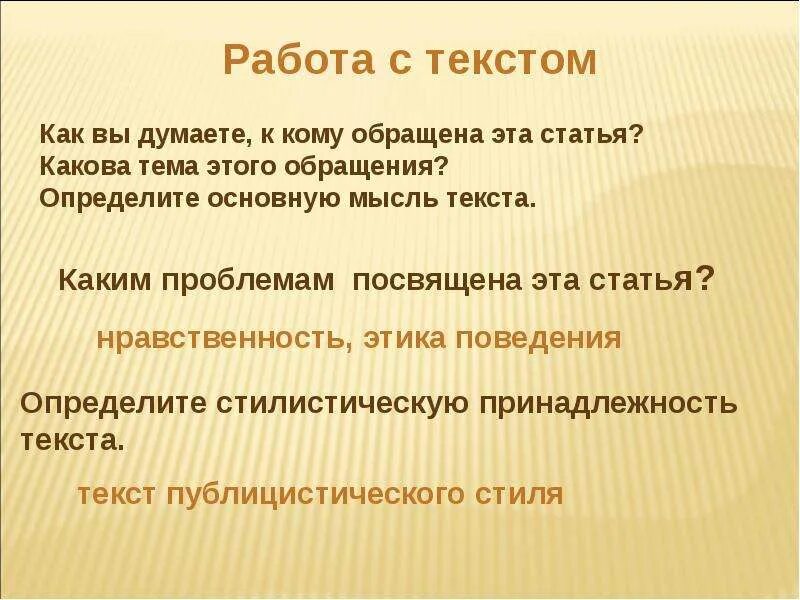 Работа с текстом

Как вы думаете, к кому обращена эта статья?
Какова тема этого обращения?
Определите основную мысль текста.

Каким проблемам посвящена эта статья?

нравственность, этика поведения

Определите стилистическую принадлежность текста.

текст публицистического стиля